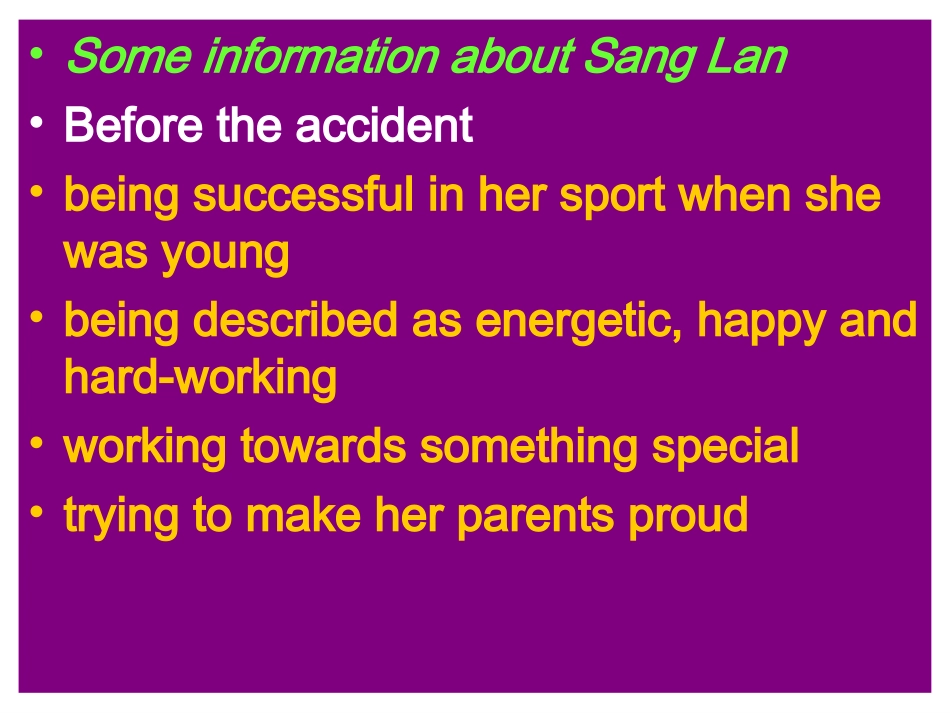 • Some information about Sang Lan
• Before the accident
• being successful in her sport when she was young
• being described as energetic, happy and hard-working
• working towards something special
• trying to make her parents proud